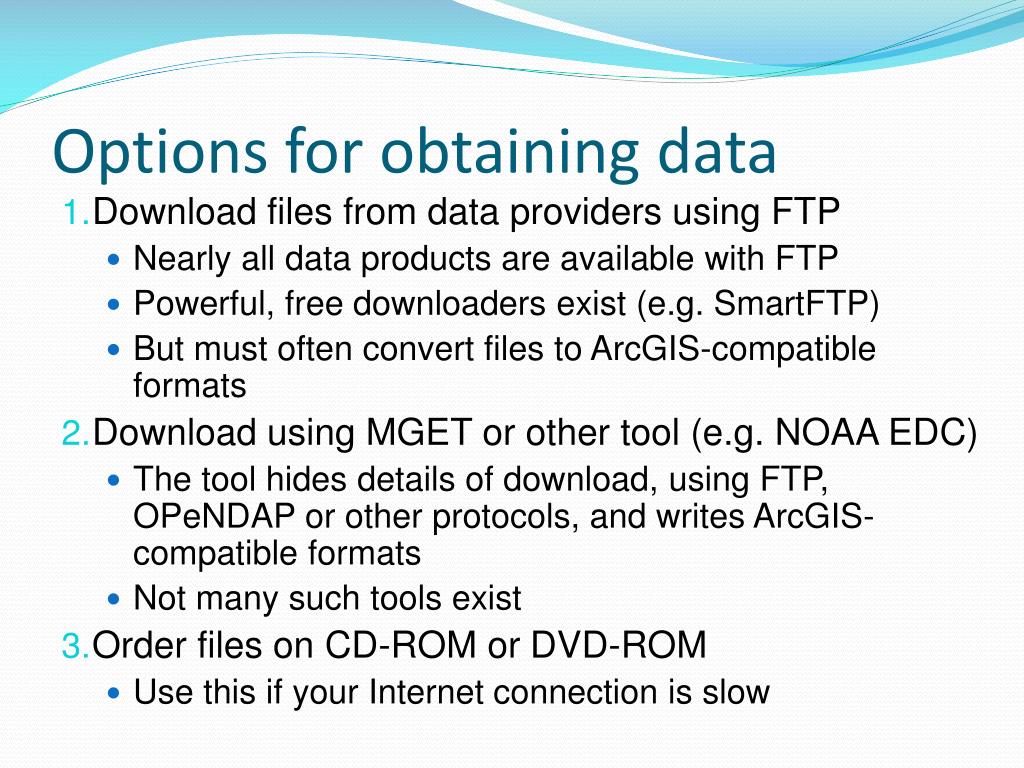 Options for obtaining data

1. Download files from data providers using FTP
- Nearly all data products are available with FTP
- Powerful, free downloaders exist (e.g. SmartFTP)
- But must often convert files to ArcGIS-compatible formats

2. Download using MGET or other tool (e.g. NOAA EDC)
- The tool hides details of download, using FTP, OPeNDAP or other protocols, and writes ArcGIS-compatible formats
- Not many such tools exist

3. Order files on CD-ROM or DVD-ROM
- Use this if your Internet connection is slow